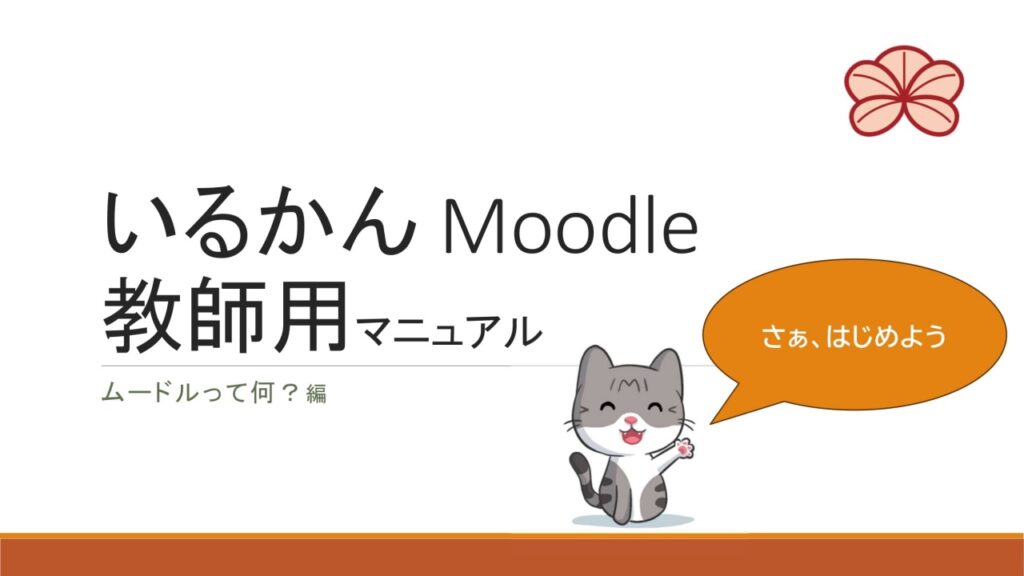 いるかん Moodle
教師用マニュアル

ムードルって何？編

さぁ、はじめよう